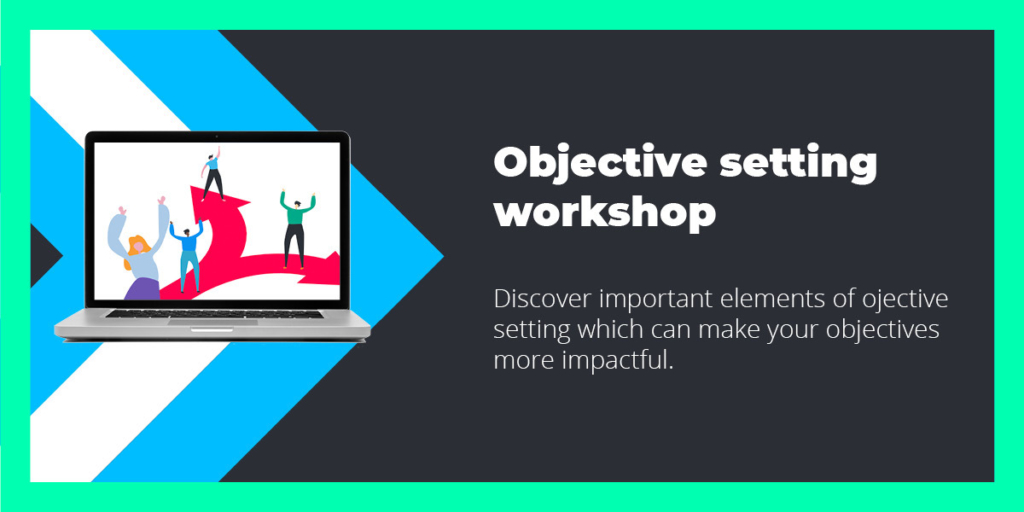 Objective setting workshop

Discover important elements of ojective setting which can make your objectives more impactful.